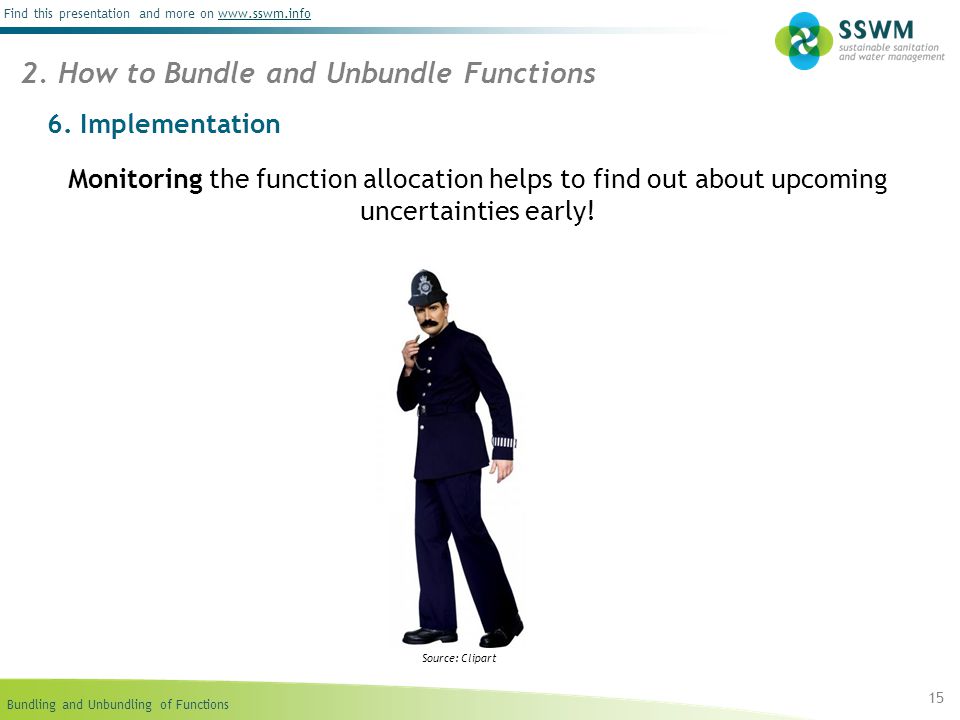 Find this presentation and more on www.sswm.info

SSWM
sustainable sanitation and water management

2. How to Bundle and Unbundle Functions

6. Implementation

Monitoring the function allocation helps to find out about upcoming uncertainties early!

Source: Clipart

Bundling and Unbundling of Functions

15